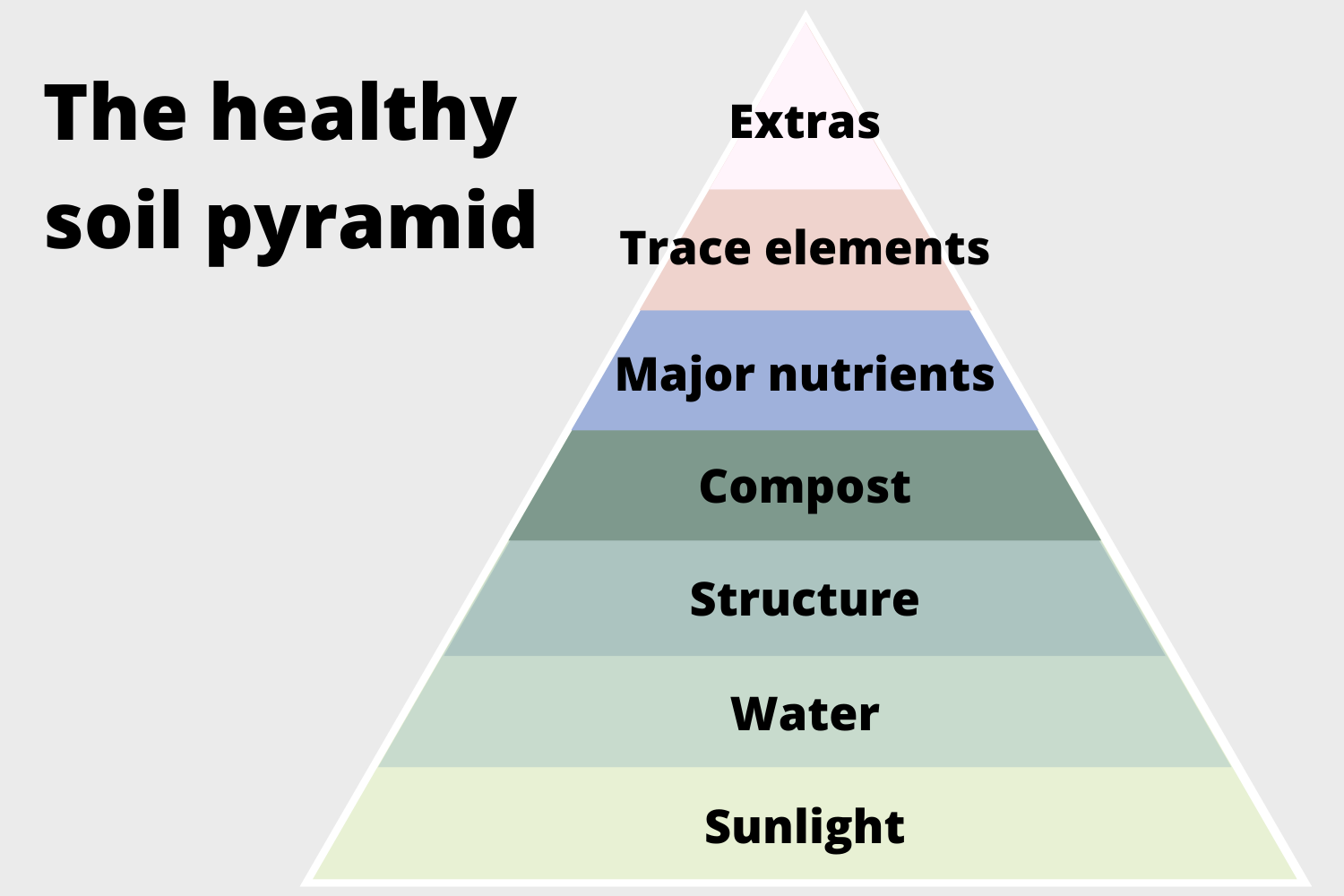 The healthy soil pyramid

Extras

Trace elements

Major nutrients

Compost

Structure

Water

Sunlight